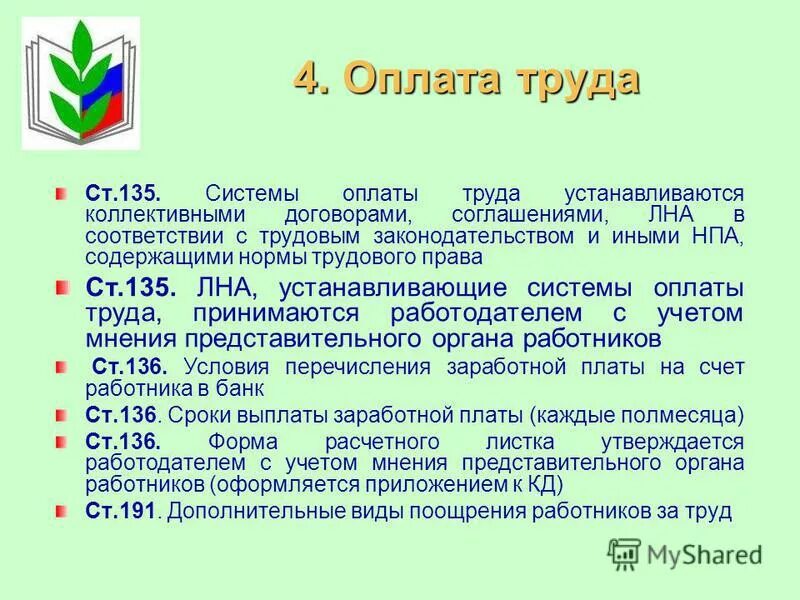 4. Оплата труда

Ст.135. Системы оплаты труда устанавливаются коллективными договорами, соглашениями, ЛНА в соответствии с трудовым законодательством и иными НПА, содержащими нормы трудового права

Ст.135. ЛНА, устанавливающие системы оплаты труда, принимаются работодателем с учетом мнения представительного органа работников

Ст.136. Условия перечисления заработной платы на счет работника в банк

Ст.136. Сроки выплаты заработной платы (каждые полмесяца)

Ст.136. Форма расчетного листка утверждается работодателем с учетом мнения представительного органа работников (оформляется приложением к КД)

Ст.191. Дополнительные виды поощрения работников за труд

MyShared